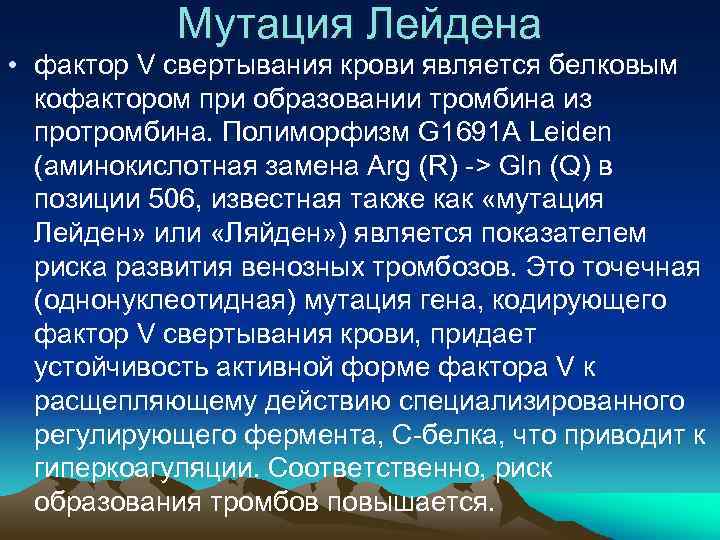 Мутация Лейдена

• фактор V свертывания крови является белковым кофактором при образовании тромбина из протромбина. Полиморфизм G1691A Leiden (аминокислотная замена Arg (R) -> Gln (Q) в позиции 506, известная также как «мутация Лейден» или «Ляйден») является показателем риска развития венозных тромбозов. Это точечная (однонуклеотидная) мутация гена, кодирующего фактор V свертывания крови, придает устойчивость активной форме фактора V к расщепляющему действию специализированного регулирующего фермента, С-белка, что приводит к гиперкоагуляции. Соответственно, риск образования тромбов повышается.